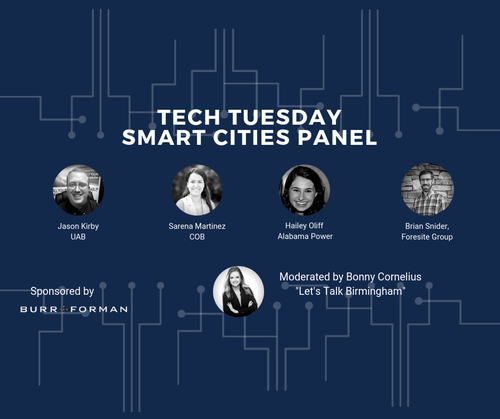 TECH TUESDAY
SMART CITIES PANEL

Jason Kirby
UAB

Sarena Martinez
COB

Hailey Oliff
Alabama Power

Brian Snider,
Foresite Group

Sponsored by
BURR FORMAN

Moderated by Bonny Cornelius
"Let's Talk Birmingham"